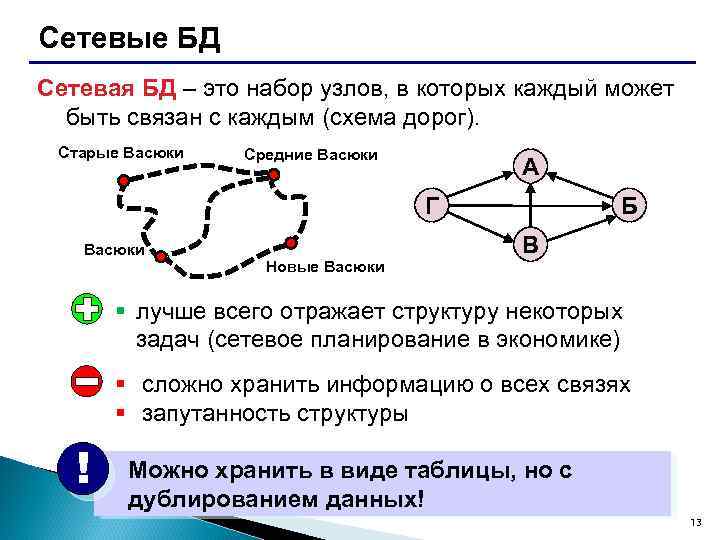 Сетевые БД

Сетевая БД – это набор узлов, в которых каждый может быть связан с каждым (схема дорог).

Старые Васюки
Средние Васюки
Васюки
Новые Васюки

А
Г
Б
В

▪ лучше всего отражает структуру некоторых задач (сетевое планирование в экономике)

▪ сложно хранить информацию о всех связях
▪ запутанность структуры

!

Можно хранить в виде таблицы, но с дублированием данных!

13